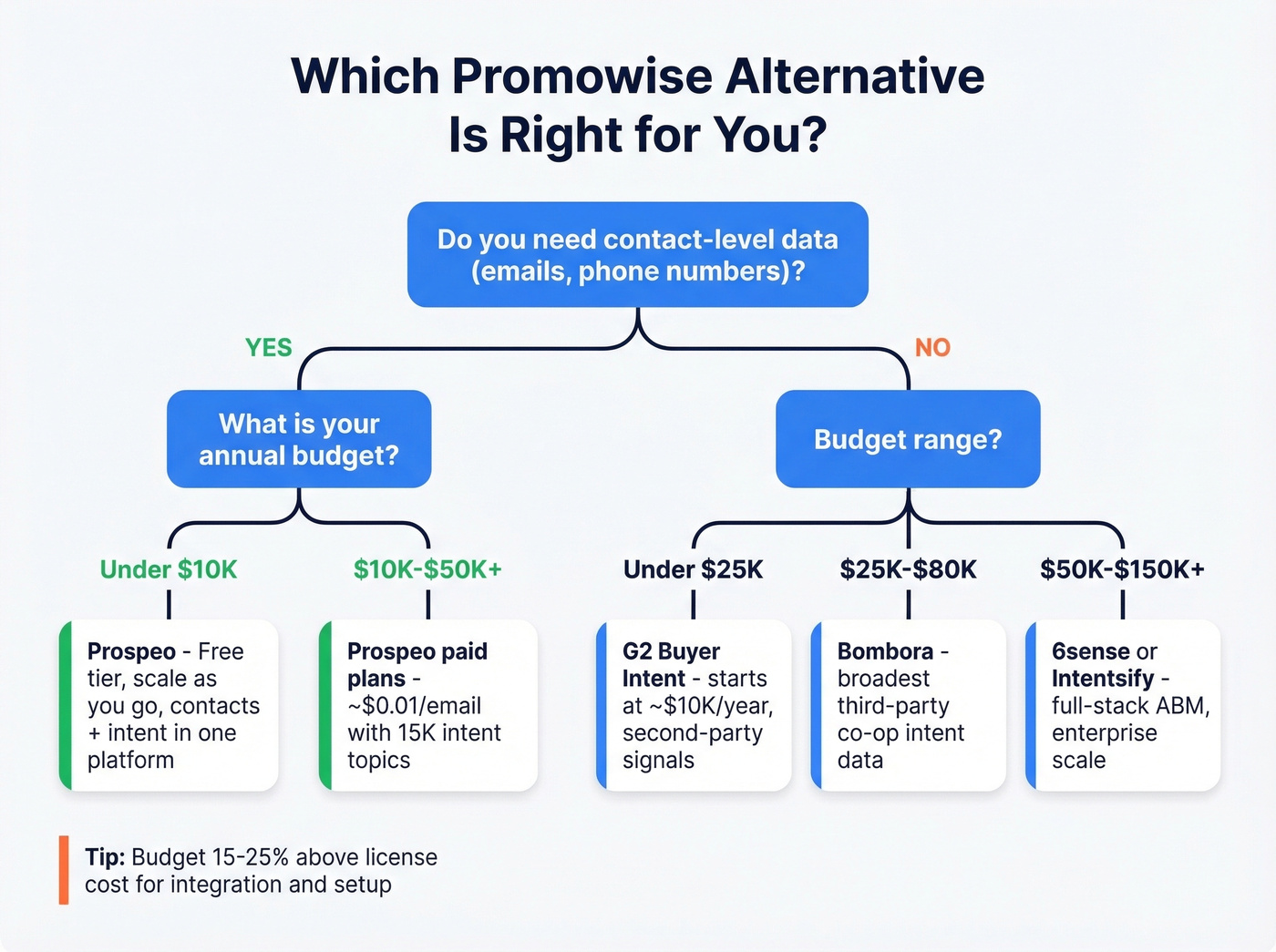 Which Promowise Alternative Is Right for You?

Do you need contact-level data (emails, phone numbers)?

YES

NO

What is your annual budget?

Budget range?

Under $10K

$10K-$50K+

Under $25K

$25K-$80K

$50K-$150K+

Prospeo - Free tier, scale as you go, contacts + intent in one platform

Prospeo paid plans - ~$0.01/email with 15K intent topics

G2 Buyer Intent - starts at ~$10K/year, second-party signals

Bombora - broadest third-party co-op intent data

6sense or Intentsify - full-stack ABM, enterprise scale

Tip: Budget 15-25% above license cost for integration and setup